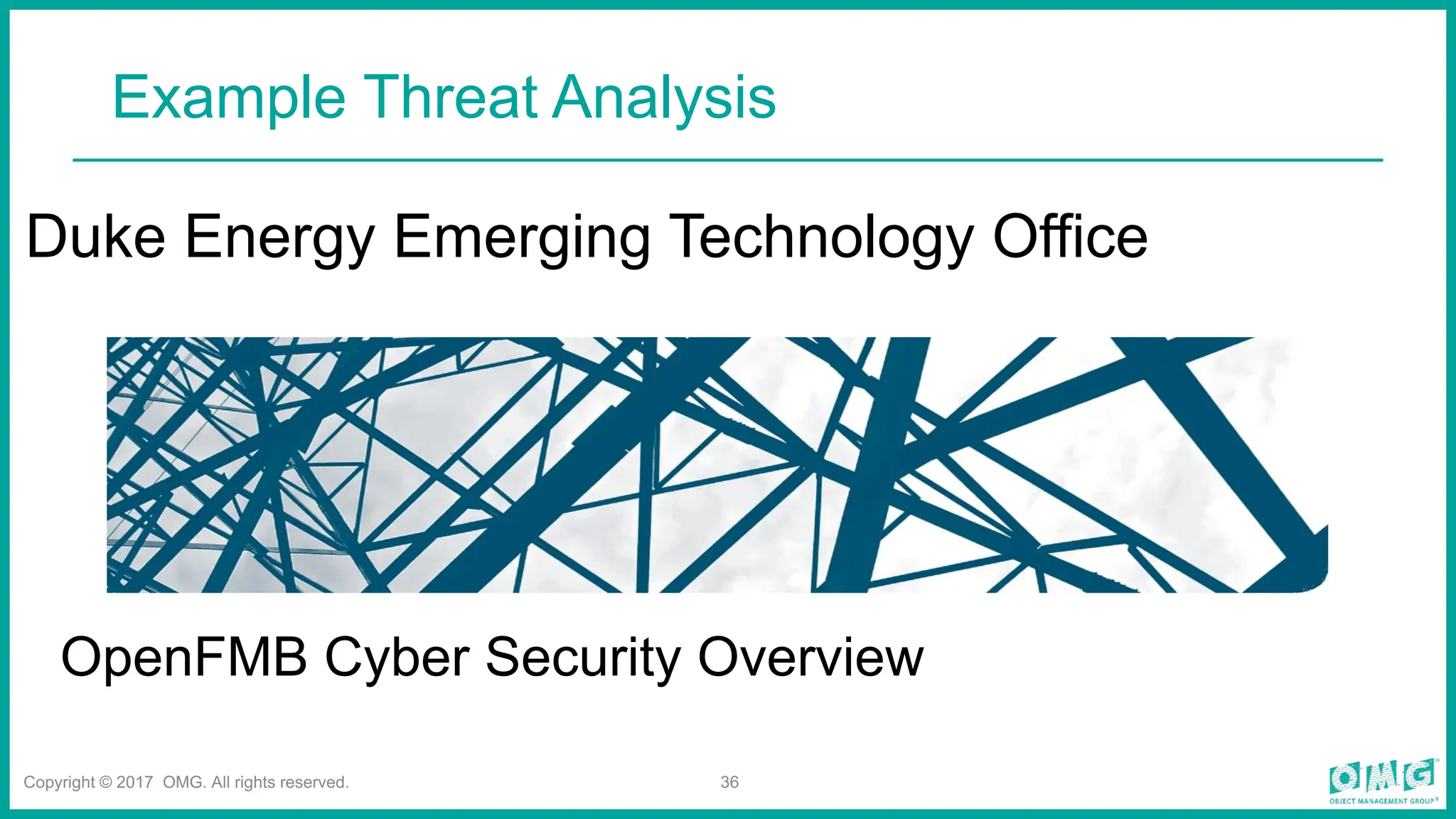 Example Threat Analysis

Duke Energy Emerging Technology Office

OpenFMB Cyber Security Overview

Copyright © 2017 OMG. All rights reserved.

36

OMG
OBJECT MANAGEMENT GROUP®